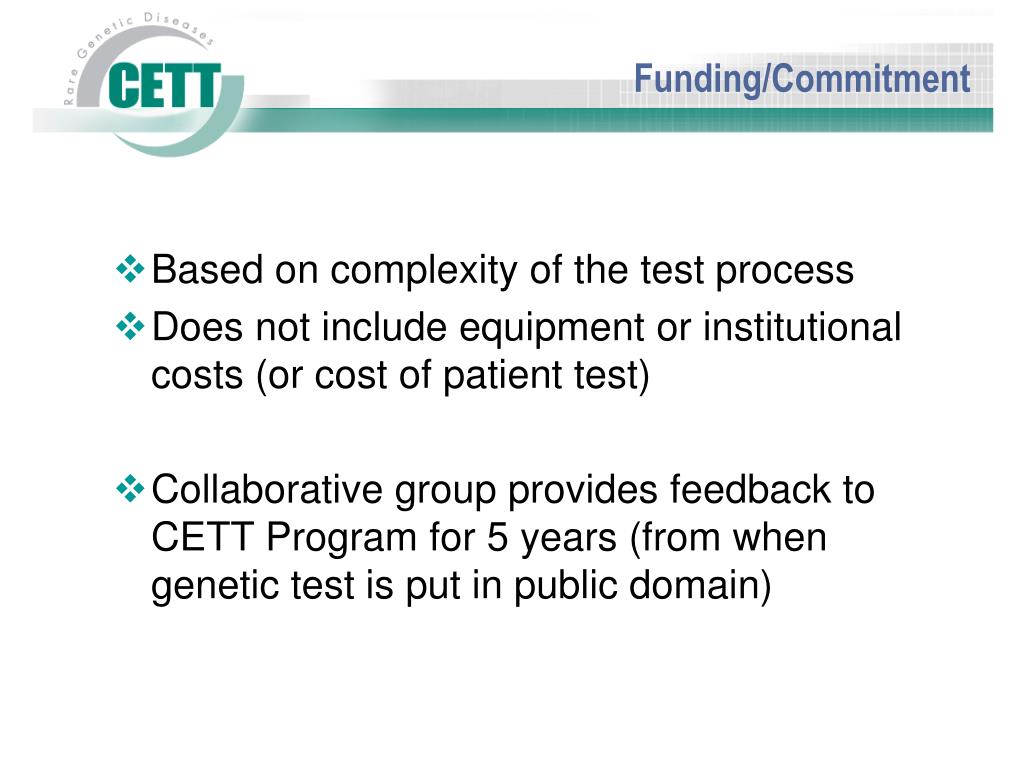 Rare Genetic Diseases

CETT

Funding/Commitment

❖ Based on complexity of the test process
❖ Does not include equipment or institutional costs (or cost of patient test)

❖ Collaborative group provides feedback to CETT Program for 5 years (from when genetic test is put in public domain)